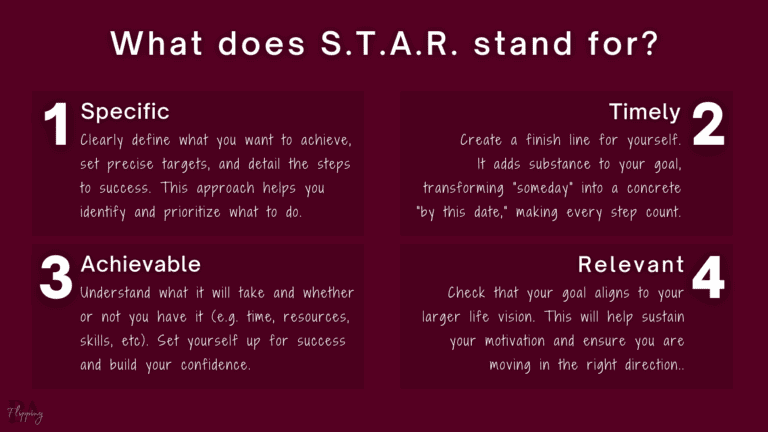 What does S.T.A.R. stand for?

1 Specific

Clearly define what you want to achieve, set precise targets, and detail the steps to success. This approach helps you identify and prioritize what to do.

Timely 2

Create a finish line for yourself. It adds substance to your goal, transforming "someday" into a concrete "by this date," making every step count.

3 Achievable

Understand what it will take and whether or not you have it (e.g. time, resources, skills, etc). Set yourself up for success and build your confidence.

Relevant 4

Check that your goal aligns to your larger life vision. This will help sustain your motivation and ensure you are moving in the right direction..

Flipping